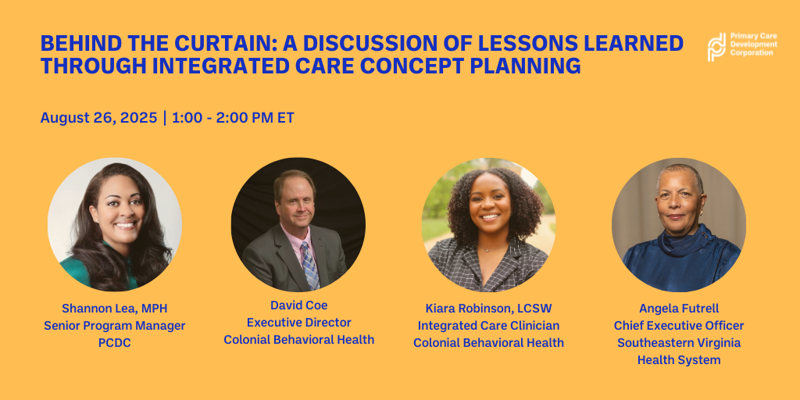 BEHIND THE CURTAIN: A DISCUSSION OF LESSONS LEARNED THROUGH INTEGRATED CARE CONCEPT PLANNING

Primary Care Development Corporation

August 26, 2025 | 1:00 - 2:00 PM ET

Shannon Lea, MPH
Senior Program Manager
PCDC

David Coe
Executive Director
Colonial Behavioral Health

Kiara Robinson, LCSW
Integrated Care Clinician
Colonial Behavioral Health

Angela Futrell
Chief Executive Officer
Southeastern Virginia Health System